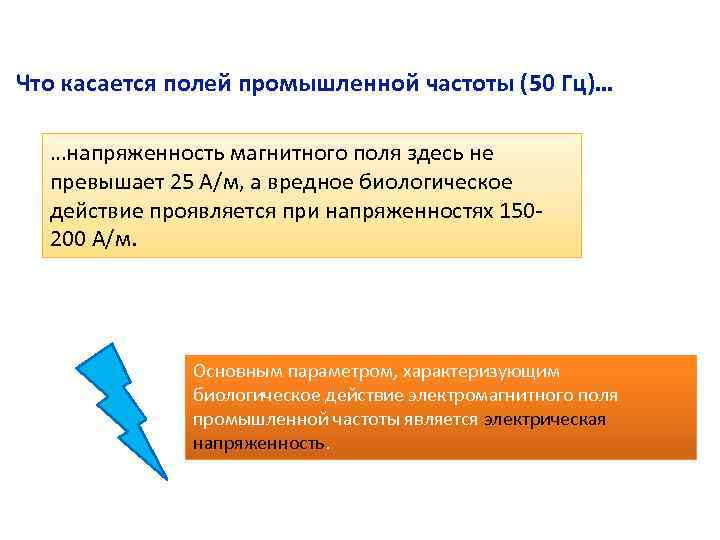 Что касается полей промышленной частоты (50 Гц)…

…напряженность магнитного поля здесь не превышает 25 А/м, а вредное биологическое действие проявляется при напряженностях 150-200 А/м.

Основным параметром, характеризующим биологическое действие электромагнитного поля промышленной частоты является электрическая напряженность.